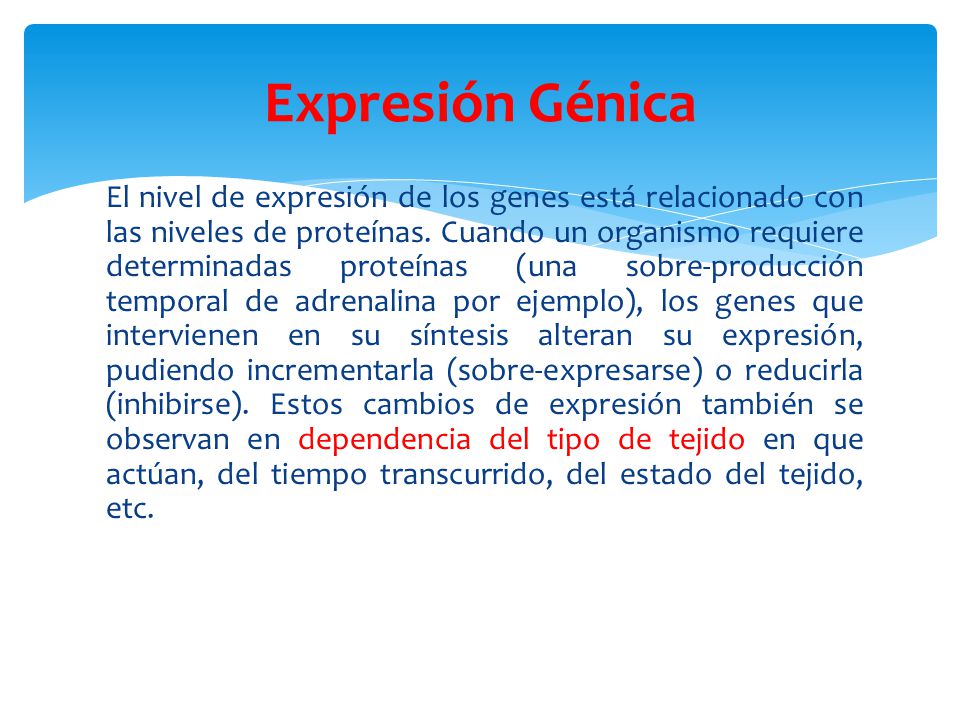 Expresión Génica

El nivel de expresión de los genes está relacionado con las niveles de proteínas. Cuando un organismo requiere determinadas proteínas (una sobre-producción temporal de adrenalina por ejemplo), los genes que intervienen en su síntesis alteran su expresión, pudiendo incrementarla (sobre-expresarse) o reducirla (inhibirse). Estos cambios de expresión también se observan en dependencia del tipo de tejido en que actúan, del tiempo transcurrido, del estado del tejido, etc.